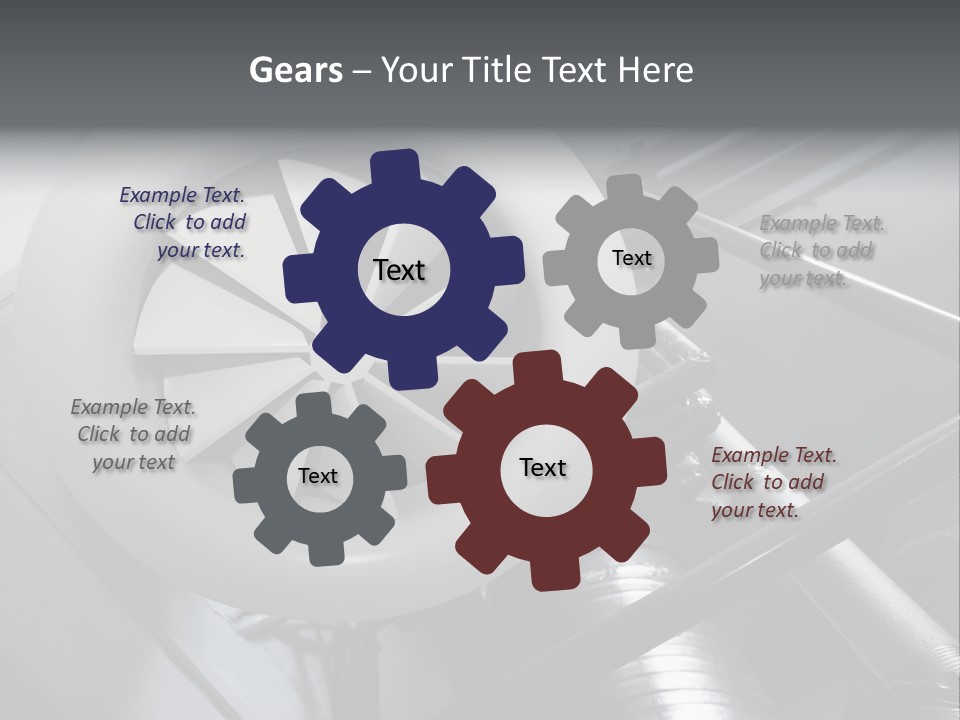 Gears – Your Title Text Here

Example Text. Click to add your text.

Text

Text

Example Text. Click to add your text.

Example Text. Click to add your text

Text

Text

Example Text. Click to add your text.